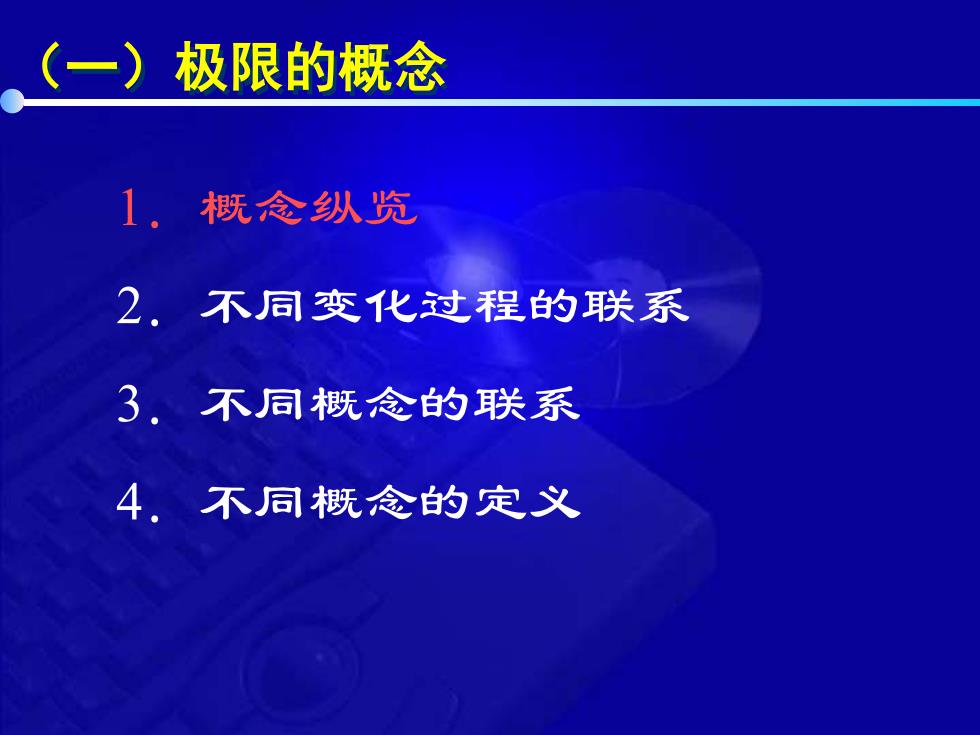 （一）极限的概念

1. 概念纵览

2. 不同变化过程的联系

3. 不同概念的联系

4. 不同概念的定义